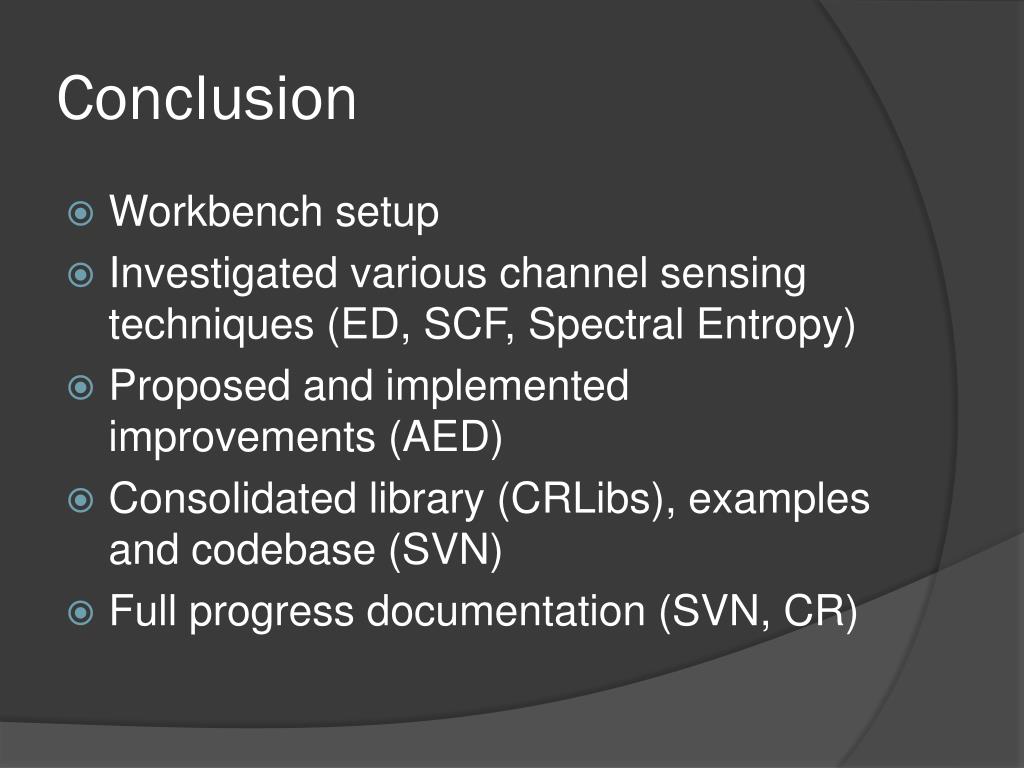 Conclusion

Workbench setup

Investigated various channel sensing techniques (ED, SCF, Spectral Entropy)

Proposed and implemented improvements (AED)

Consolidated library (CRLibs), examples and codebase (SVN)

Full progress documentation (SVN, CR)